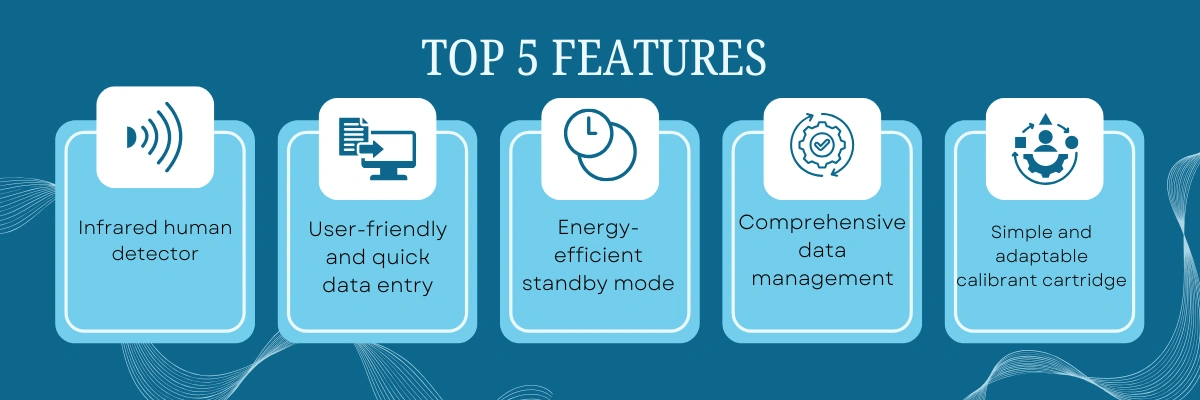 TOP 5 FEATURES

Infrared human detector

User-friendly and quick data entry

Energy-efficient standby mode

Comprehensive data management

Simple and adaptable calibrant cartridge